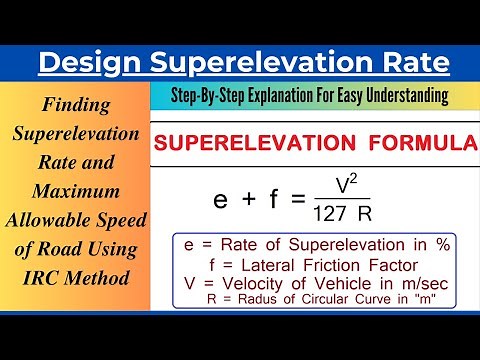 Design Superelevation Rate

Finding Superelevation Rate and Maximum Allowable Speed of Road Using IRC Method

Step-By-Step Explanation For Easy Understanding

SUPERELEVATION FORMULA

$e + f = \frac{V^2}{127 R}$

e = Rate of Superelevation in %
f = Lateral Friction Factor
V = Velocity of Vehicle in m/sec
R = Radus of Circular Curve in "m"